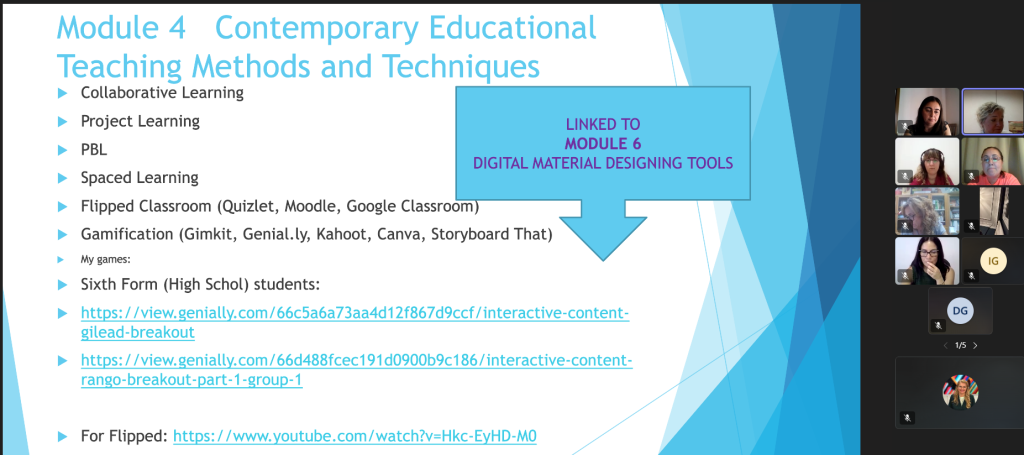 Module 4 Contemporary Educational Teaching Methods and Techniques

Collaborative Learning

Project Learning

PBL

Spaced Learning

Flipped Classroom (Quizlet, Moodle, Google Classroom)

Gamification (Gimkit, Genial.ly, Kahoot, Canva, Storyboard That)

My games:

Sixth Form (High Schol) students:

https://view.genially.com/66c5a6a73aa4d12f867d9ccf/interactive-content-gilead-breakout

https://view.genially.com/66d488fcec191d0900b9c186/interactive-content-rango-breakout-part-1-group-1

For Flipped: https://www.youtube.com/watch?v=Hkc-EyHD-M0

LINKED TO
MODULE 6
DIGITAL MATERIAL DESIGNING TOOLS

IG

DG

1/5